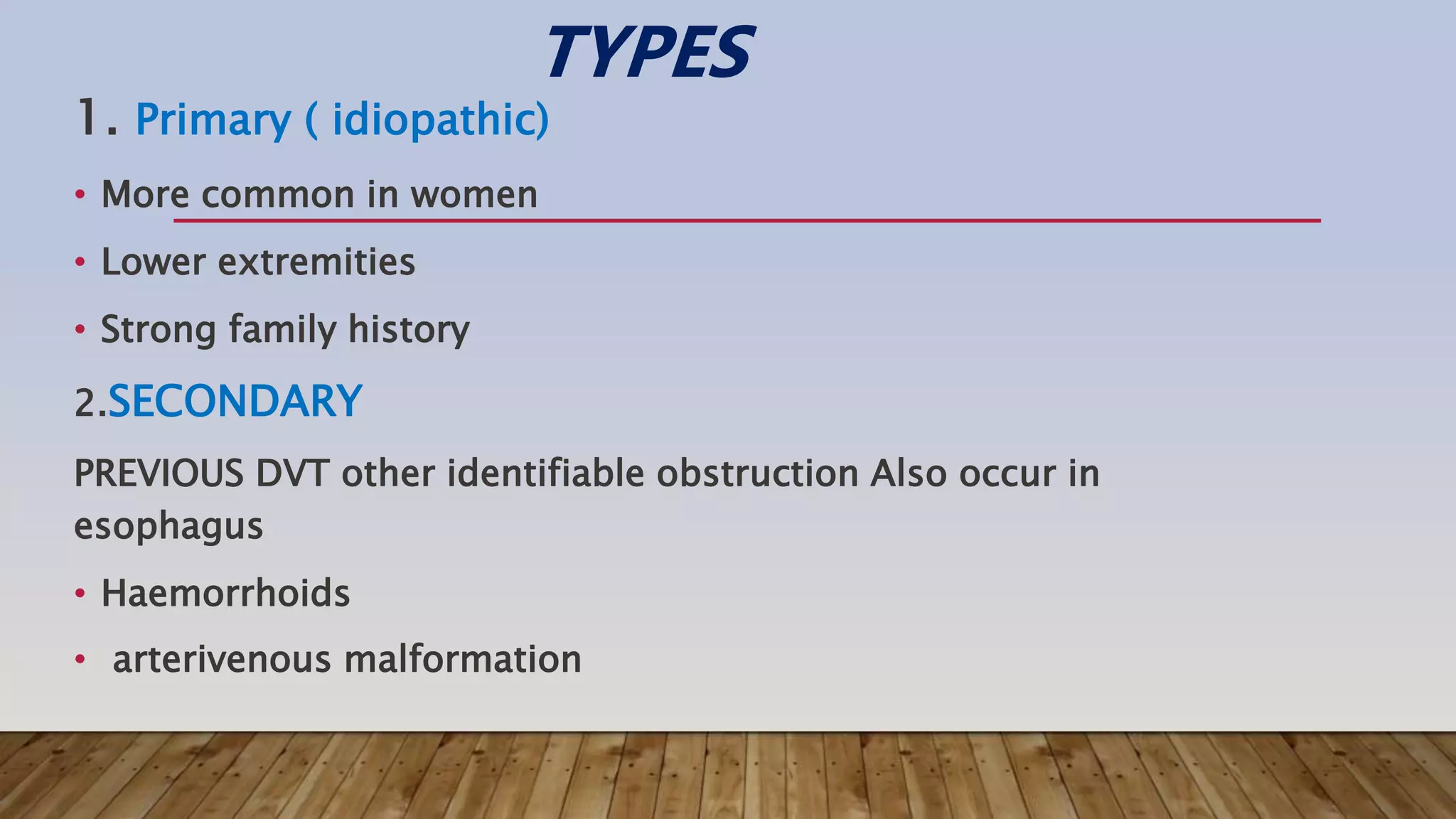 TYPES

1. Primary ( idiopathic)

• More common in women

• Lower extremities

• Strong family history

2.SECONDARY

PREVIOUS DVT other identifiable obstruction Also occur in esophagus

• Haemorrhoids

• arterivenous malformation